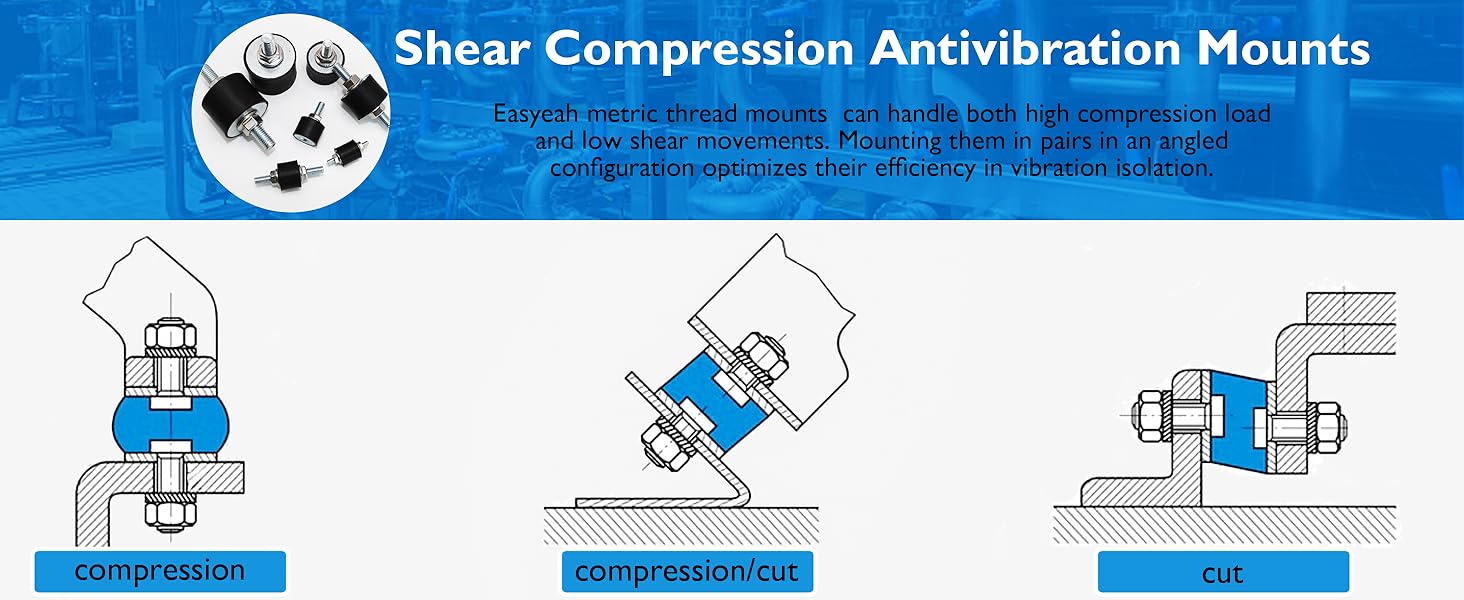 Shear Compression Antivibration Mounts

Easyeah metric thread mounts can handle both high compression load and low shear movements. Mounting them in pairs in an angled configuration optimizes their efficiency in vibration isolation.

compression

compression/cut

cut